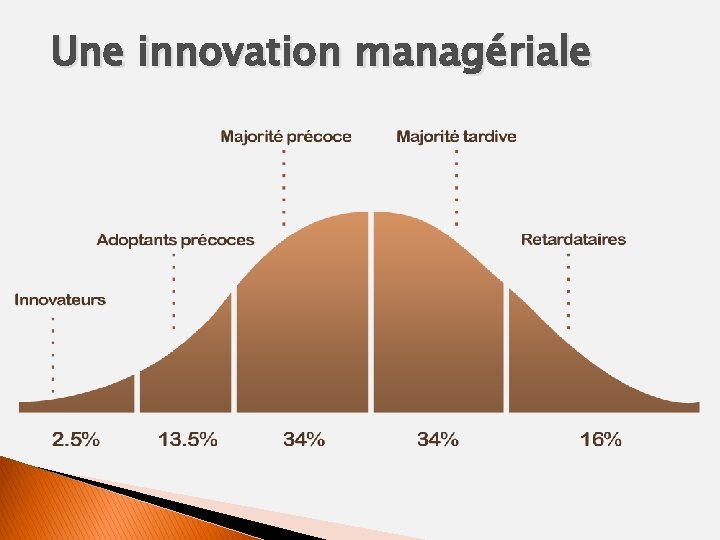 Une innovation managériale

Majorité précoce

Majorité tardive

Adoptants précoces

Retardataires

Innovateurs

2.5%

13.5%

34%

34%

16%